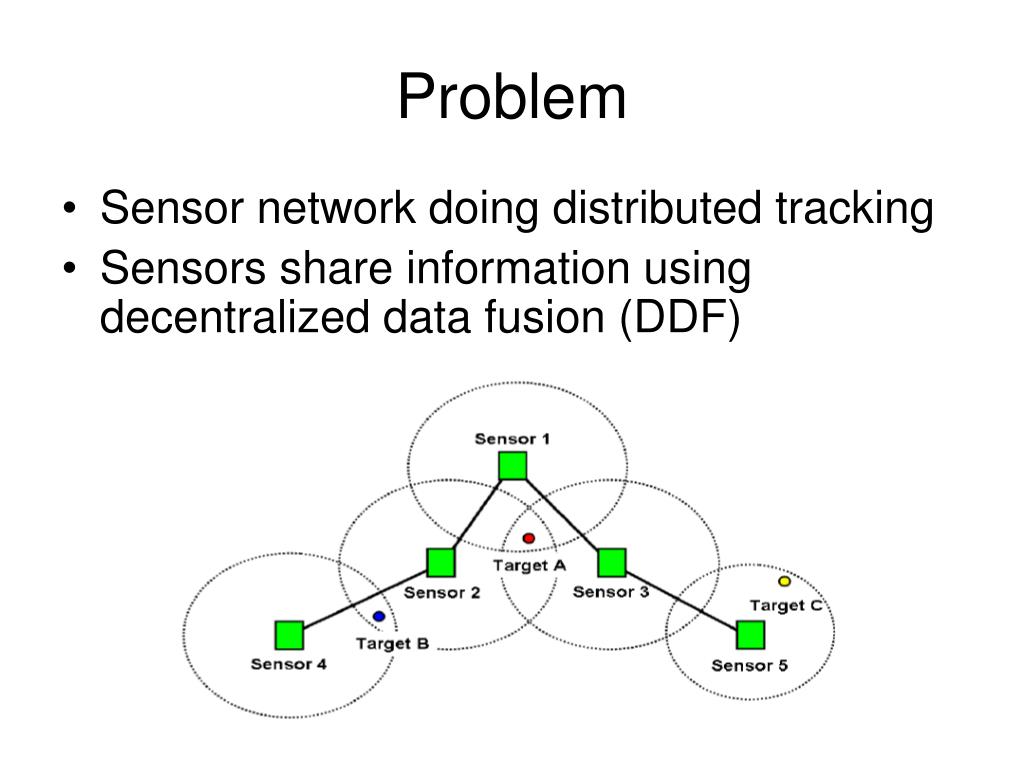 Problem

• Sensor network doing distributed tracking
• Sensors share information using decentralized data fusion (DDF)

Sensor 1
Target A
Sensor 2
Sensor 3
Target C
Target B
Sensor 4
Sensor 5